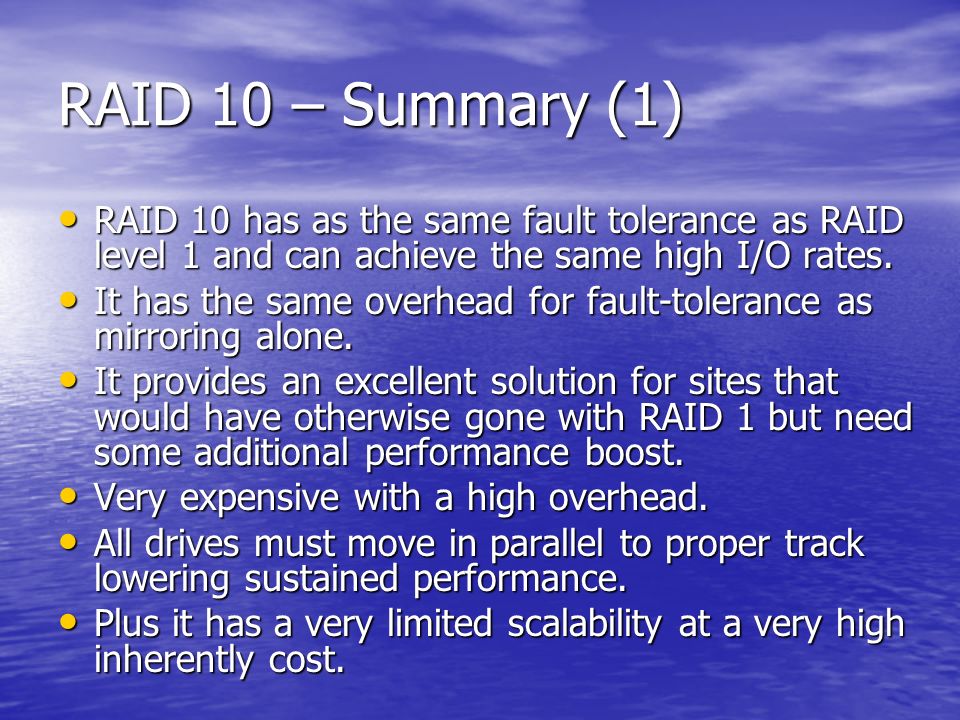 RAID 10 – Summary (1)

• RAID 10 has as the same fault tolerance as RAID level 1 and can achieve the same high I/O rates.
• It has the same overhead for fault-tolerance as mirroring alone.
• It provides an excellent solution for sites that would have otherwise gone with RAID 1 but need some additional performance boost.
• Very expensive with a high overhead.
• All drives must move in parallel to proper track lowering sustained performance.
• Plus it has a very limited scalability at a very high inherently cost.